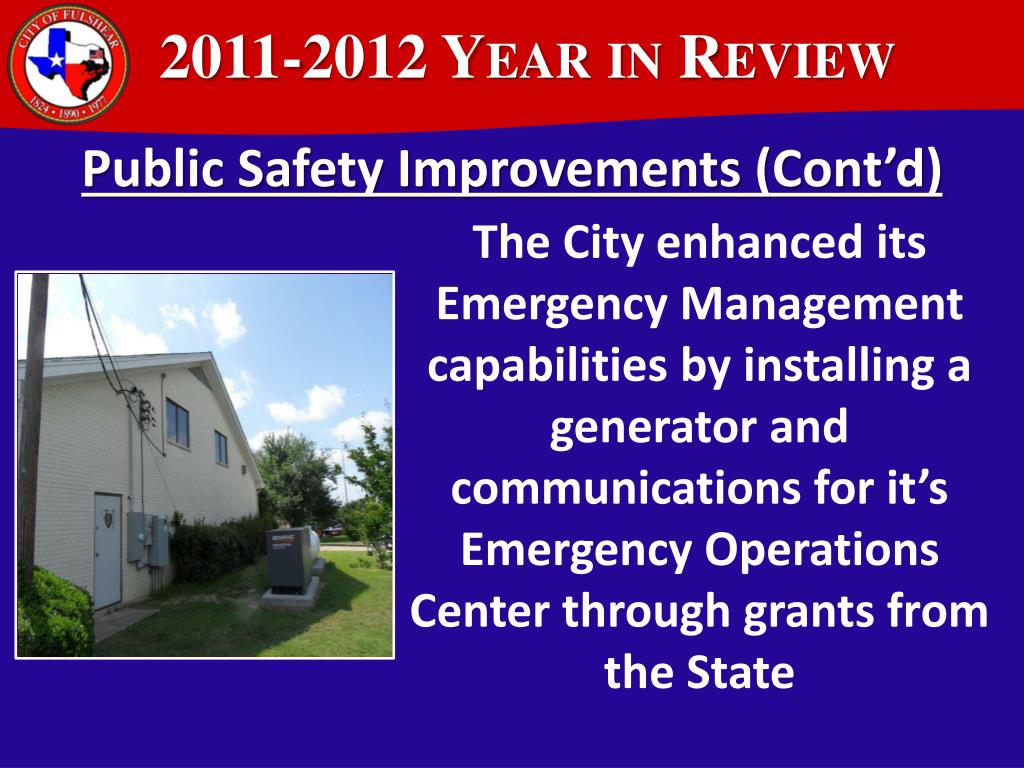 CITY OF FULSHEAR
1824 • 1890 • 1977

2011-2012 YEAR IN REVIEW

Public Safety Improvements (Cont'd)

The City enhanced its Emergency Management capabilities by installing a generator and communications for it's Emergency Operations Center through grants from the State